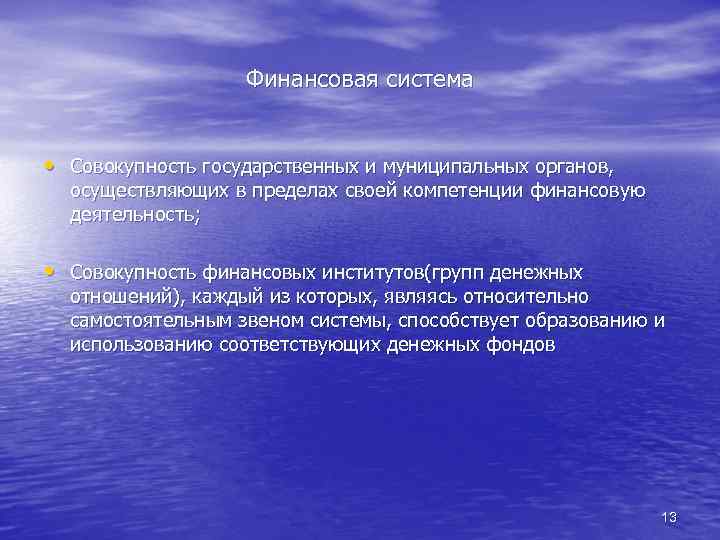 Финансовая система

• Совокупность государственных и муниципальных органов, осуществляющих в пределах своей компетенции финансовую деятельность;

• Совокупность финансовых институтов(групп денежных отношений), каждый из которых, являясь относительно самостоятельным звеном системы, способствует образованию и использованию соответствующих денежных фондов

13